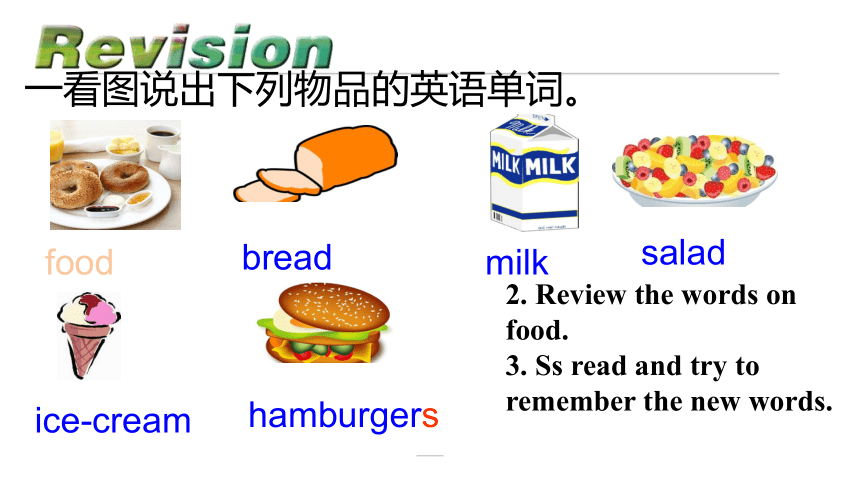 Revision
一看图说出下列物品的英语单词。

MILK MILK

food bread milk salad

ice-cream hamburgers

2. Review the words on food.
3. Ss read and try to remember the new words.